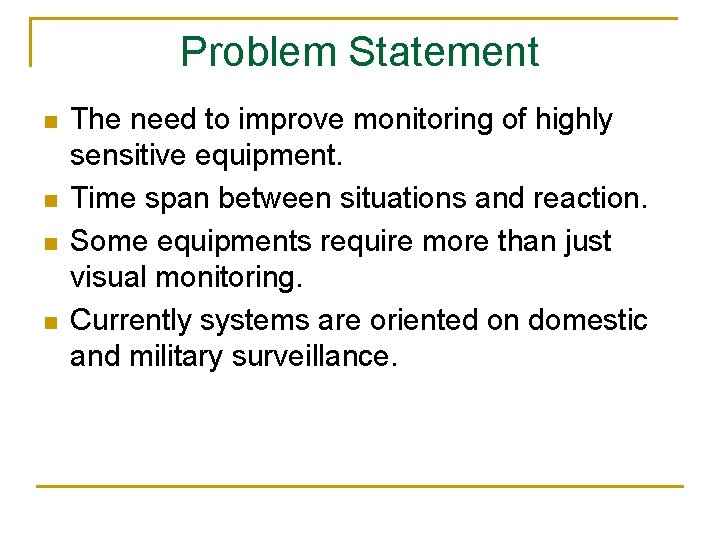 Problem Statement

- The need to improve monitoring of highly sensitive equipment.
- Time span between situations and reaction.
- Some equipments require more than just visual monitoring.
- Currently systems are oriented on domestic and military surveillance.